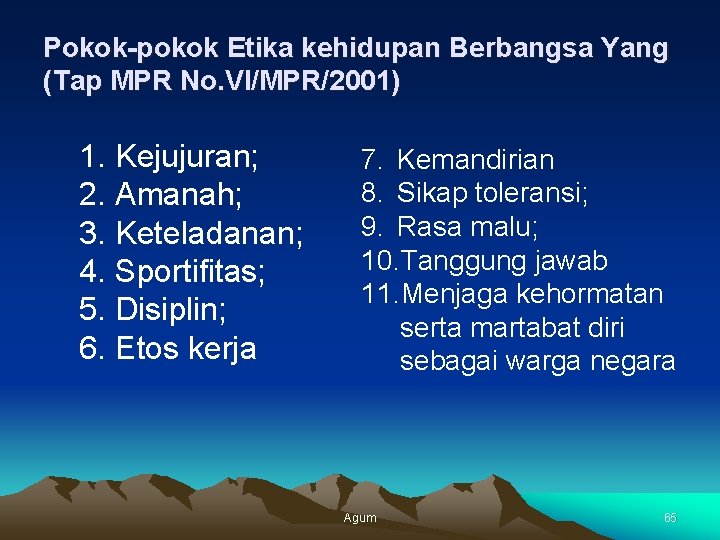 Pokok-pokok Etika kehidupan Berbangsa Yang (Tap MPR No.VI/MPR/2001)

1. Kejujuran;
2. Amanah;
3. Keteladanan;
4. Sportifitas;
5. Disiplin;
6. Etos kerja

7. Kemandirian
8. Sikap toleransi;
9. Rasa malu;
10. Tanggung jawab
11. Menjaga kehormatan serta martabat diri sebagai warga negara

Agum

65